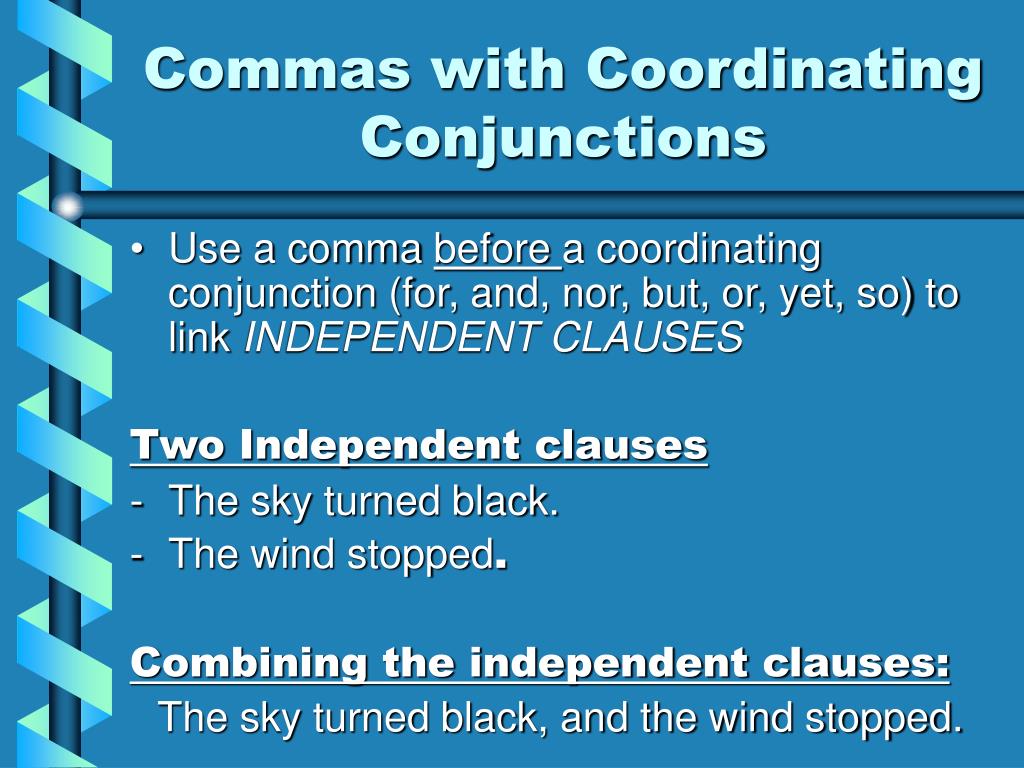 Commas with Coordinating Conjunctions

• Use a comma before a coordinating conjunction (for, and, nor, but, or, yet, so) to link INDEPENDENT CLAUSES

Two Independent clauses
- The sky turned black.
- The wind stopped.

Combining the independent clauses:
The sky turned black, and the wind stopped.